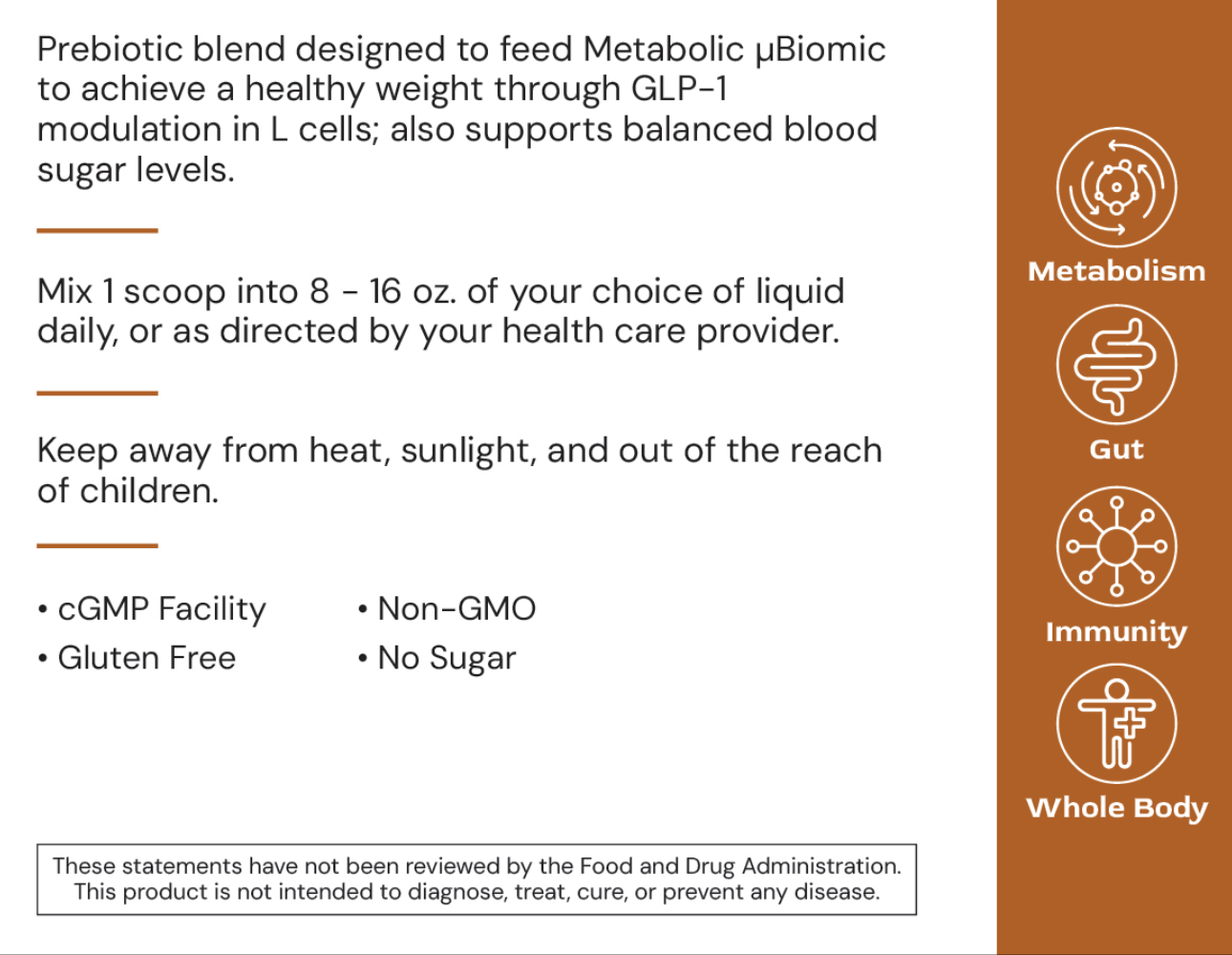 Prebiotic blend designed to feed Metabolic µBiomic to achieve a healthy weight through GLP-1 modulation in L cells; also supports balanced blood sugar levels.

Mix 1 scoop into 8 - 16 oz. of your choice of liquid daily, or as directed by your health care provider.

Keep away from heat, sunlight, and out of the reach of children.

• cGMP Facility
• Gluten Free

• Non-GMO
• No Sugar

These statements have not been reviewed by the Food and Drug Administration. This product is not intended to diagnose, treat, cure, or prevent any disease.

Metabolism

Gut

Immunity

Whole Body